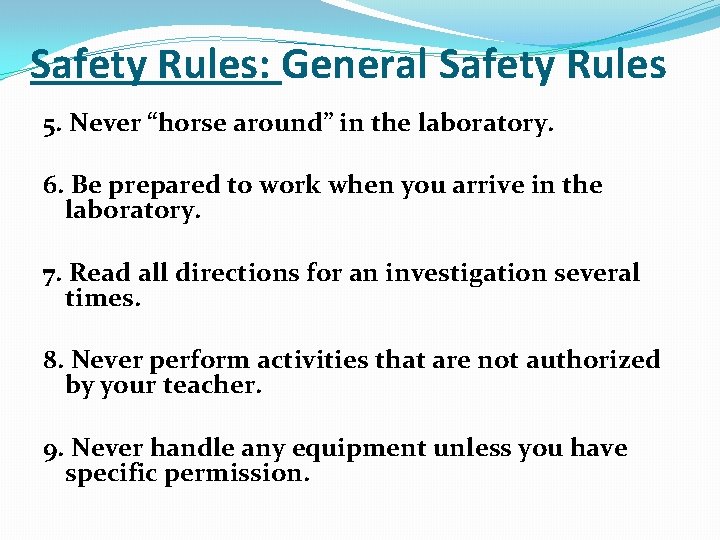 Safety Rules: General Safety Rules

5. Never “horse around” in the laboratory.

6. Be prepared to work when you arrive in the laboratory.

7. Read all directions for an investigation several times.

8. Never perform activities that are not authorized by your teacher.

9. Never handle any equipment unless you have specific permission.